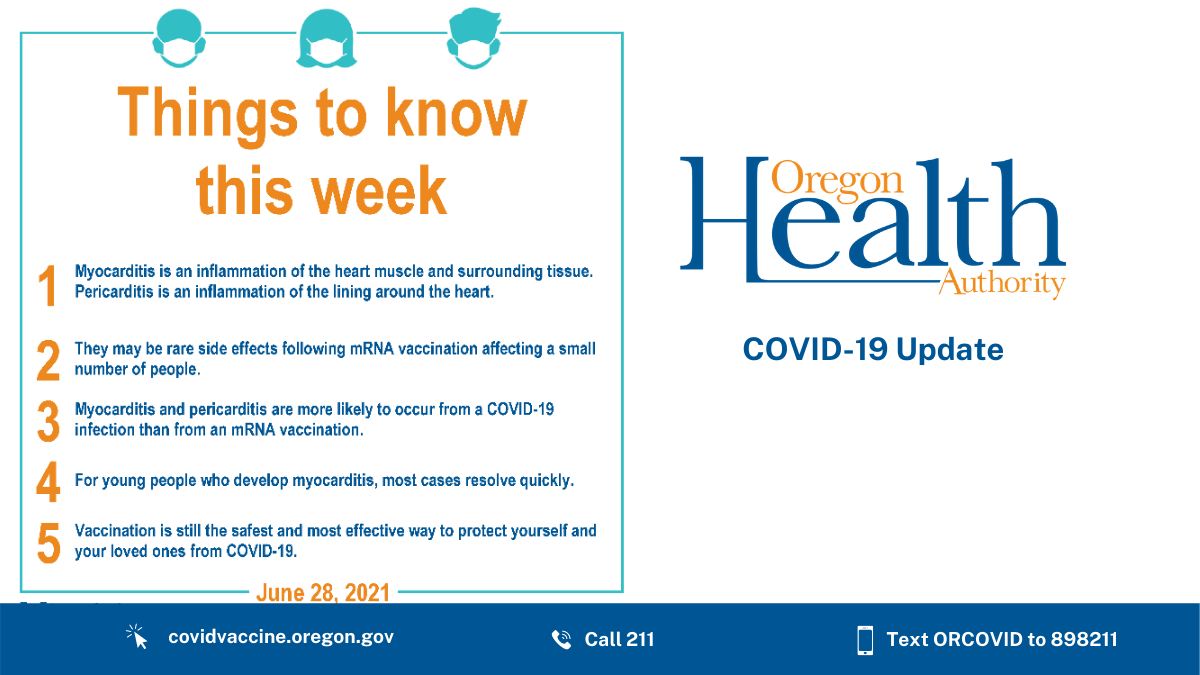 Things to know this week

1 Myocarditis is an inflammation of the heart muscle and surrounding tissue. Pericarditis is an inflammation of the lining around the heart.

2 They may be rare side effects following mRNA vaccination affecting a small number of people.

3 Myocarditis and pericarditis are more likely to occur from a COVID-19 infection than from an mRNA vaccination.

4 For young people who develop myocarditis, most cases resolve quickly.

5 Vaccination is still the safest and most effective way to protect yourself and your loved ones from COVID-19.

June 28, 2021

Oregon Health Authority

COVID-19 Update

covidvaccine.oregon.gov

Call 211

Text ORCOVID to 898211